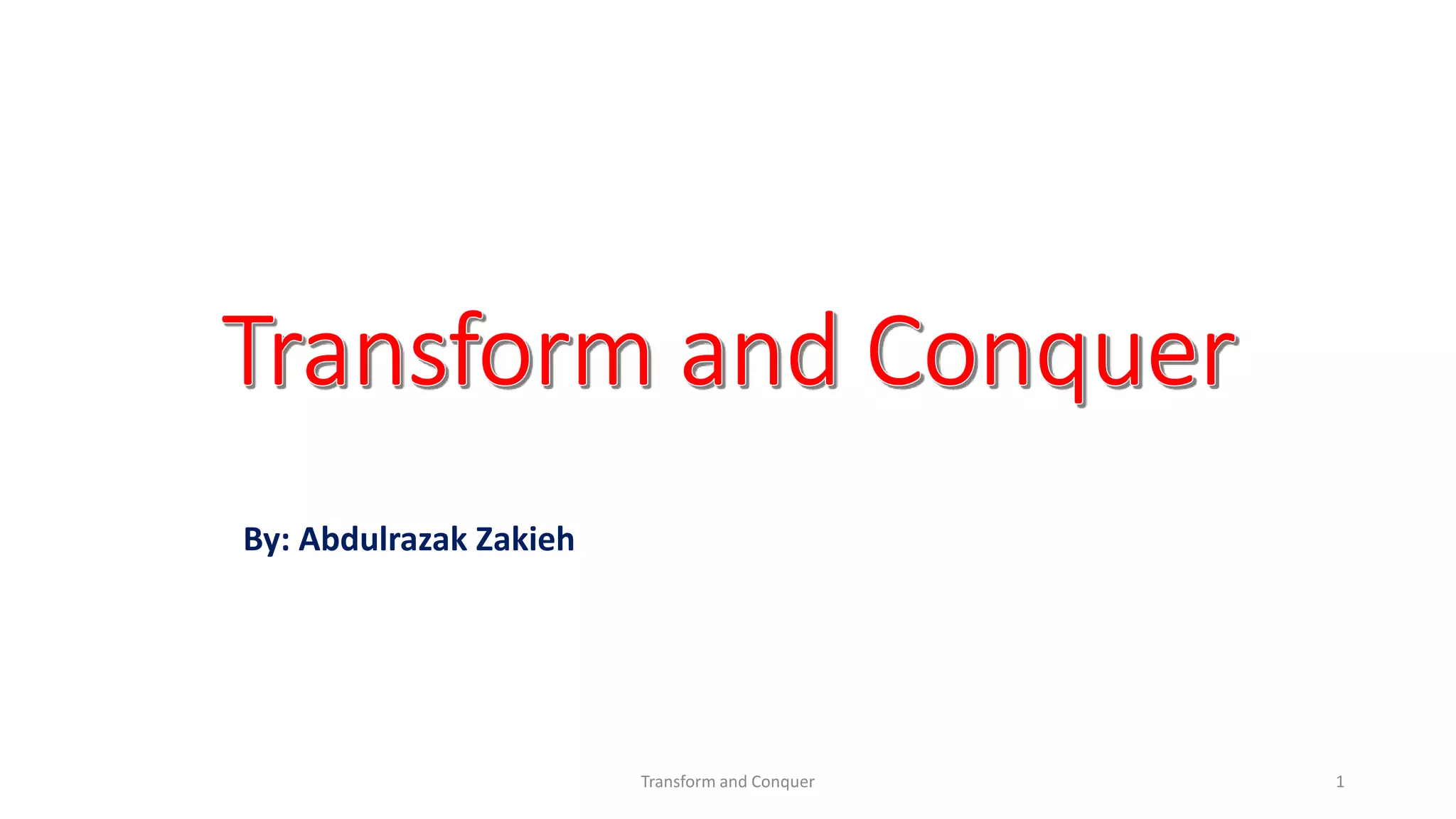 Transform and Conquer

By: Abdulrazak Zakieh

Transform and Conquer

1